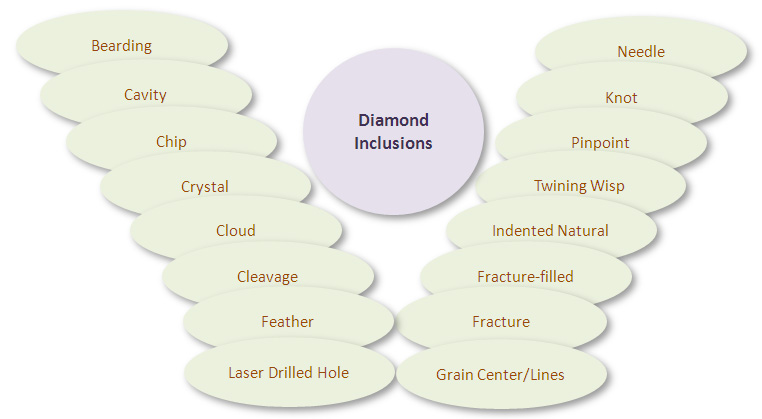 Diamond Inclusions

Bearding

Cavity

Chip

Crystal

Cloud

Cleavage

Feather

Laser Drilled Hole

Needle

Knot

Pinpoint

Twining Wisp

Indented Natural

Fracture-filled

Fracture

Grain Center/Lines